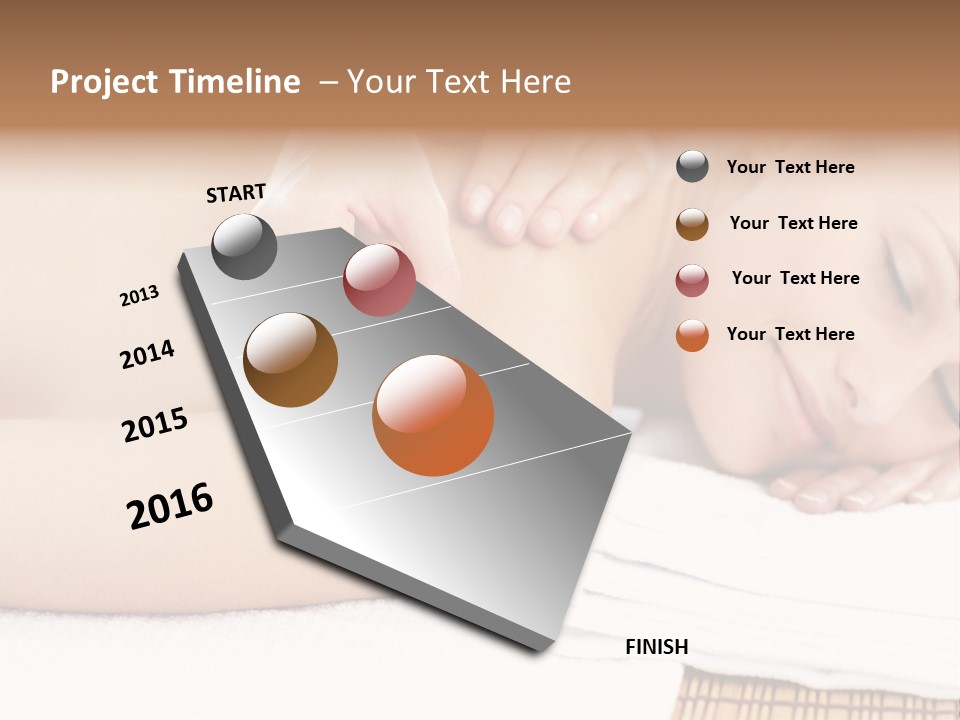 Project Timeline – Your Text Here

START

2013

2014

2015

2016

FINISH

Your Text Here

Your Text Here

Your Text Here

Your Text Here